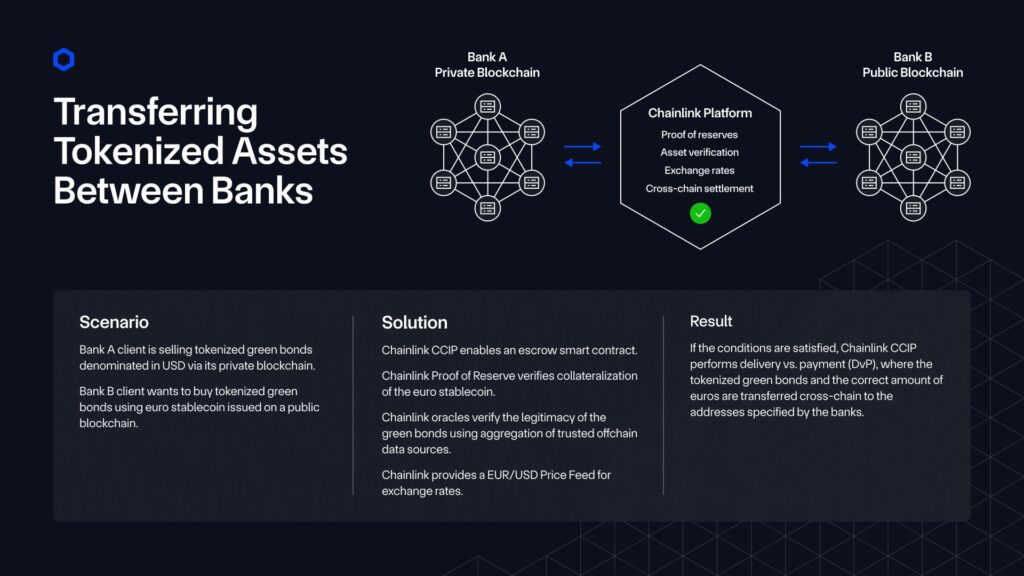 Transferring Tokenized Assets Between Banks

Bank A
Private Blockchain

Chainlink Platform
Proof of reserves
Asset verification
Exchange rates
Cross-chain settlement

Bank B
Public Blockchain

Scenario

Bank A client is selling tokenized green bonds denominated in USD via its private blockchain.

Bank B client wants to buy tokenized green bonds using euro stablecoin issued on a public blockchain.

Solution

Chainlink CCIP enables an escrow smart contract.

Chainlink Proof of Reserve verifies collateralization of the euro stablecoin.

Chainlink oracles verify the legitimacy of the green bonds using aggregation of trusted offchain data sources.

Chainlink provides a EUR/USD Price Feed for exchange rates.

Result

If the conditions are satisfied, Chainlink CCIP performs delivery vs. payment (DvP), where the tokenized green bonds and the correct amount of euros are transferred cross-chain to the addresses specified by the banks.